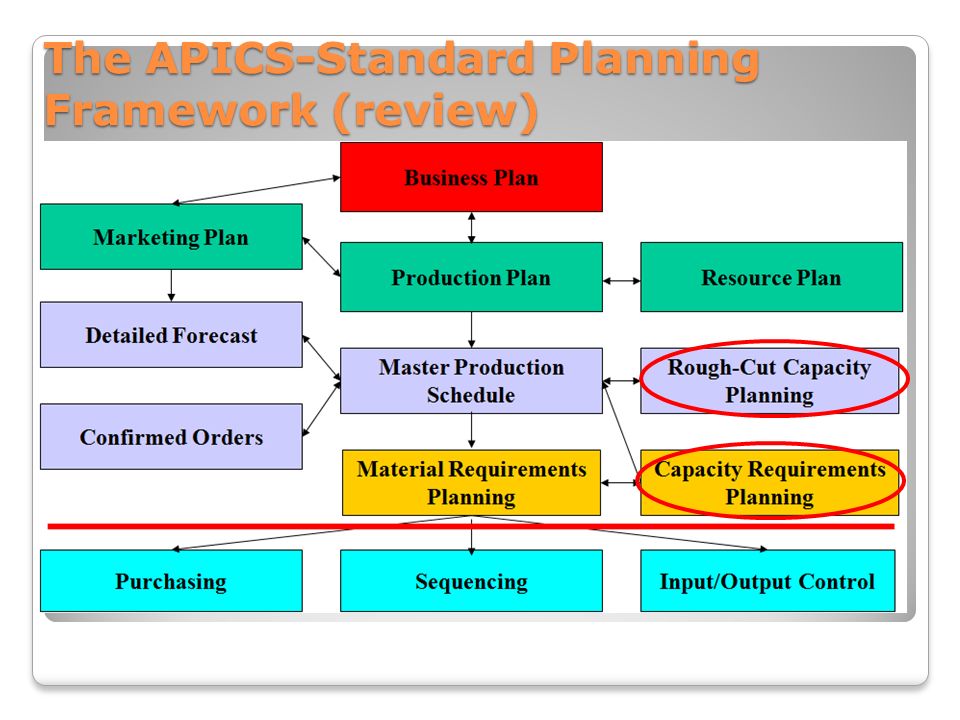 The APICS-Standard Planning Framework (review)

Business Plan

Marketing Plan

Production Plan

Resource Plan

Detailed Forecast

Master Production Schedule

Rough-Cut Capacity Planning

Confirmed Orders

Material Requirements Planning

Capacity Requirements Planning

Purchasing

Sequencing

Input/Output Control